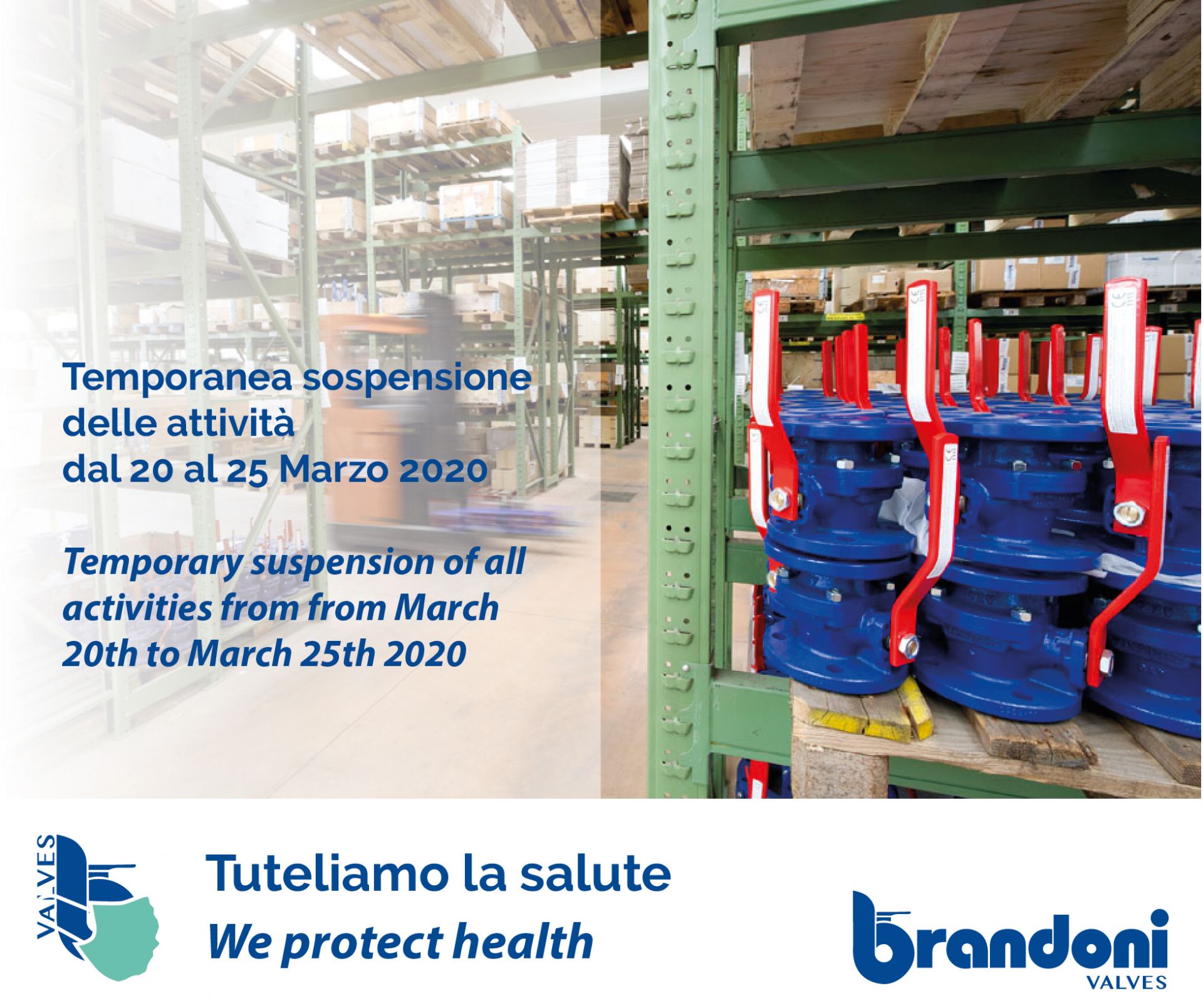 Temporanea sospensione delle attività dal 20 al 25 Marzo 2020

Temporary suspension of all activities from from March 20th to March 25th 2020

VALVES

Tuteliamo la salute
We protect health

brandoni
VALVES